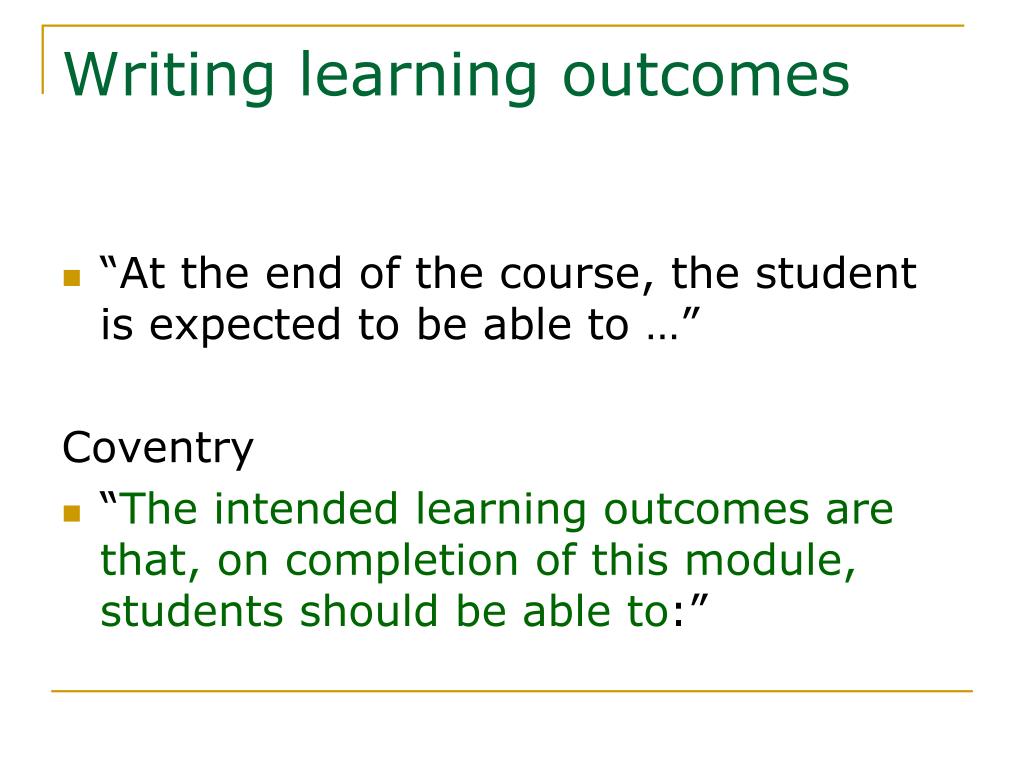 Writing learning outcomes

“At the end of the course, the student is expected to be able to …”

Coventry

“The intended learning outcomes are that, on completion of this module, students should be able to:”